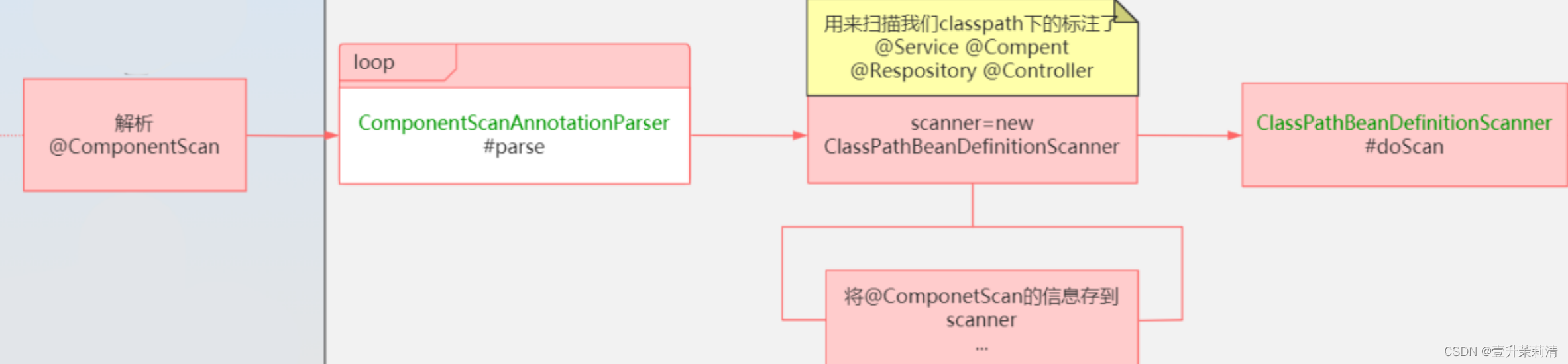 解析
@ComponentScan

loop

ComponentScanAnnotationParser
#parse

用来扫描我们classpath下的标注了
@Service @Compent
@Respository @Controller

scanner=new
ClassPathBeanDefinitionScanner

ClassPathBeanDefinitionScanner
#doScan

将@ComponetScan的信息存到
scanner
...

CSDN @壹升茉莉清